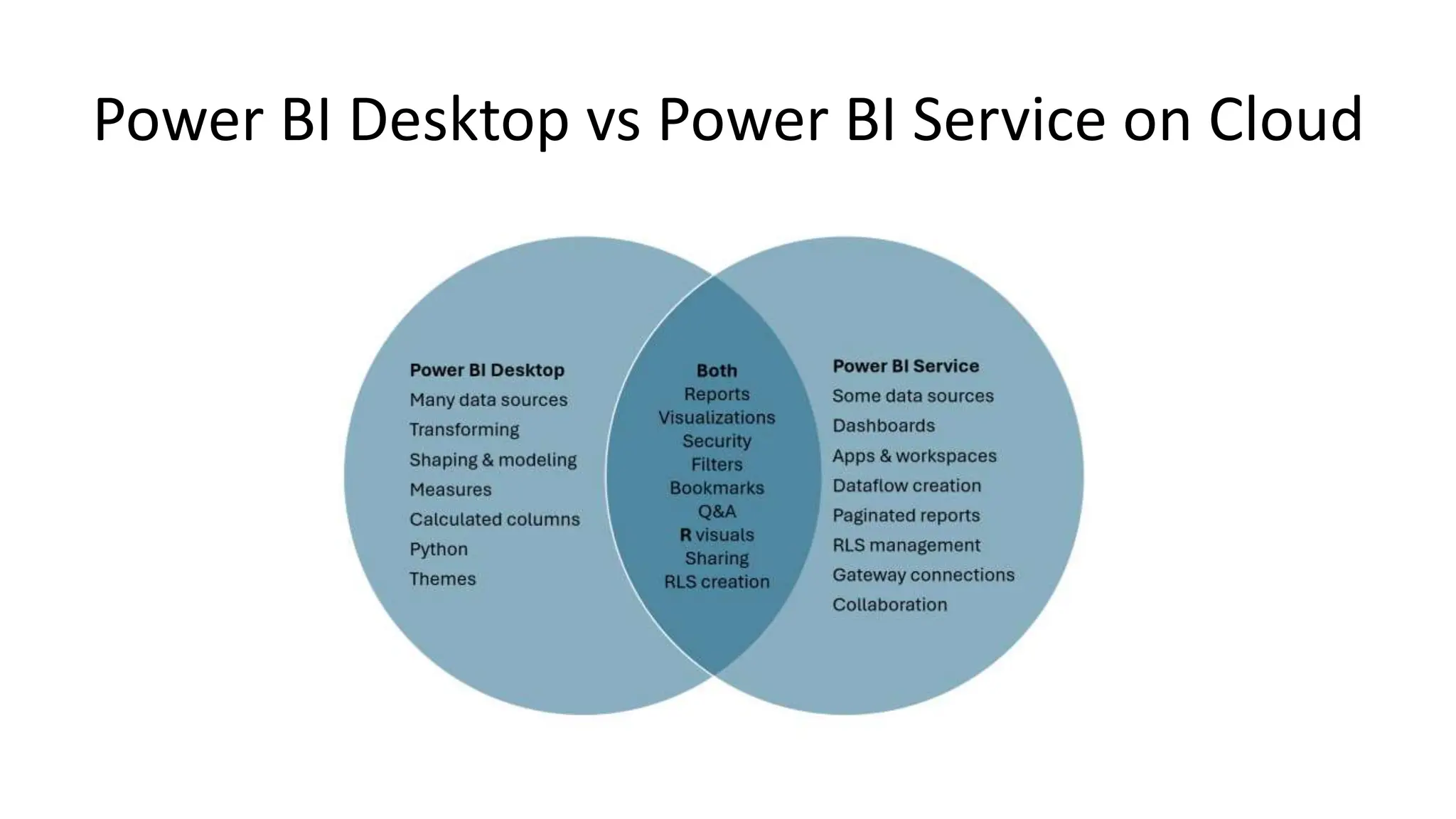 Power BI Desktop vs Power BI Service on Cloud

Power BI Desktop
Many data sources
Transforming
Shaping & modeling
Measures
Calculated columns
Python
Themes

Both
Reports
Visualizations
Security
Filters
Bookmarks
Q&A
R visuals
Sharing
RLS creation

Power BI Service
Some data sources
Dashboards
Apps & workspaces
Dataflow creation
Paginated reports
RLS management
Gateway connections
Collaboration